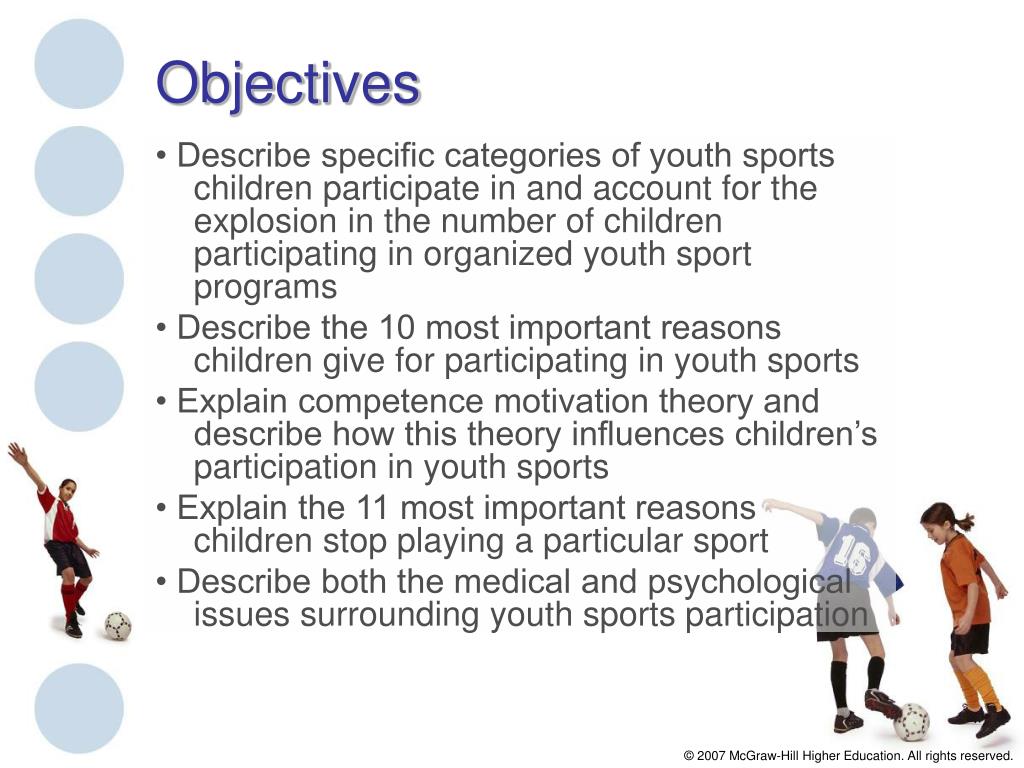 Objectives

• Describe specific categories of youth sports children participate in and account for the explosion in the number of children participating in organized youth sport programs

• Describe the 10 most important reasons children give for participating in youth sports

• Explain competence motivation theory and describe how this theory influences children's participation in youth sports

• Explain the 11 most important reasons children stop playing a particular sport

• Describe both the medical and psychological issues surrounding youth sports participation

16

© 2007 McGraw-Hill Higher Education. All rights reserved.